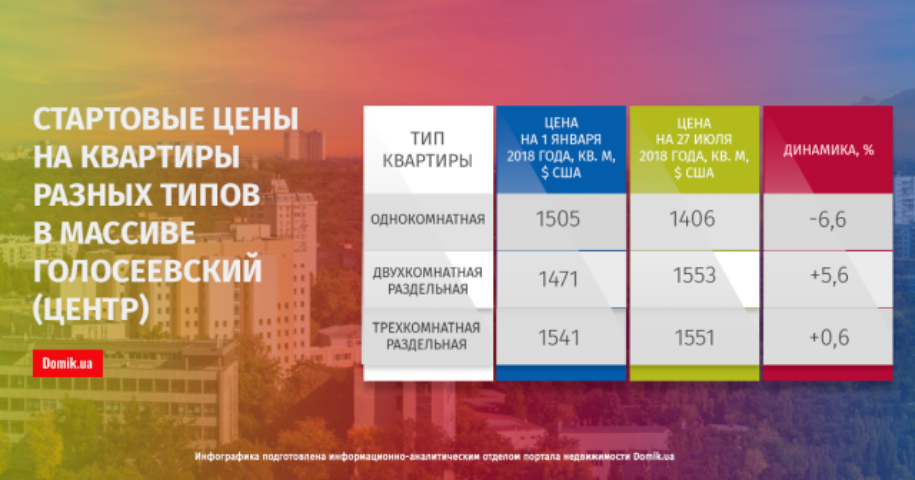 СТАРТОВЫЕ ЦЕНЫ НА КВАРТИРЫ РАЗНЫХ ТИПОВ В МАССИВЕ ГОЛОСЕЕВСКИЙ (ЦЕНТР)

Domik.ua

| ТИП КВАРТИРЫ | ЦЕНА НА 1 ЯНВАРЯ 2018 ГОДА, КВ. М, $ США | ЦЕНА НА 27 ИЮЛЯ 2018 ГОДА, КВ. М, $ США | ДИНАМИКА, % |
|---|---|---|---|
| ОДНОКОМНАТНАЯ | 1505 | 1406 | -6,6 |
| ДВУХКОМНАТНАЯ РАЗДЕЛЬНАЯ | 1471 | 1553 | +5,6 |
| ТРЕХКОМНАТНАЯ РАЗДЕЛЬНАЯ | 1541 | 1551 | +0,6 |

Инфографика подготовлена информационно-аналитическим отделом портала недвижимости Domik.ua